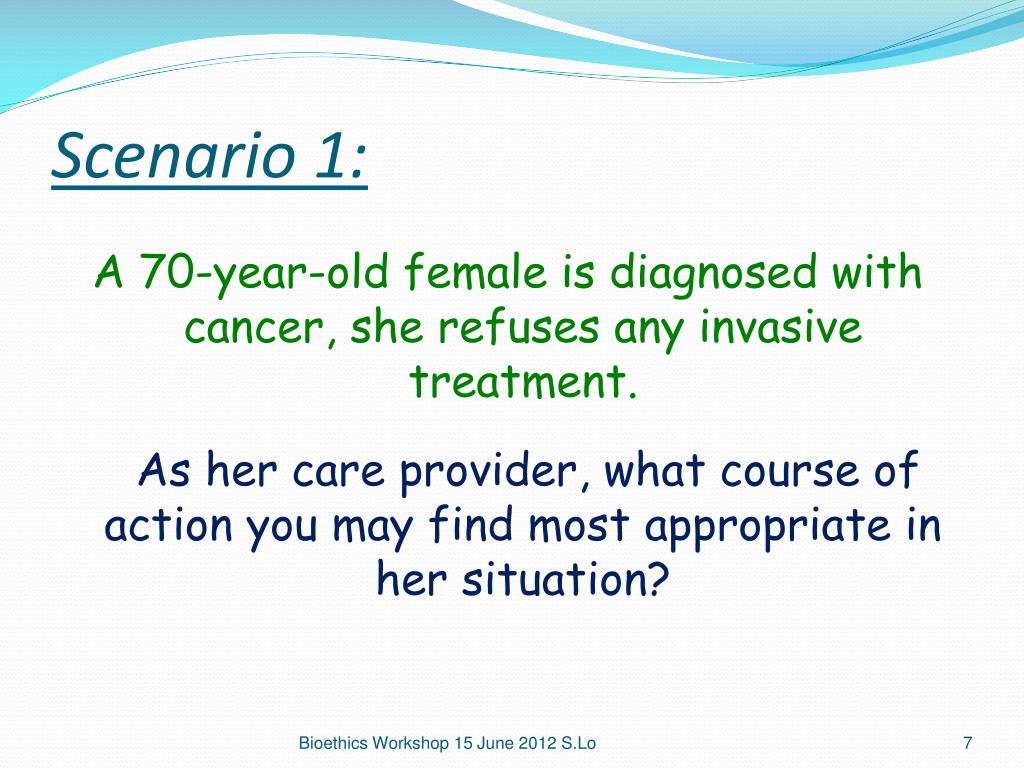 Scenario 1:

A 70-year-old female is diagnosed with cancer, she refuses any invasive treatment.

As her care provider, what course of action you may find most appropriate in her situation?

Bioethics Workshop 15 June 2012 S.Lo

7